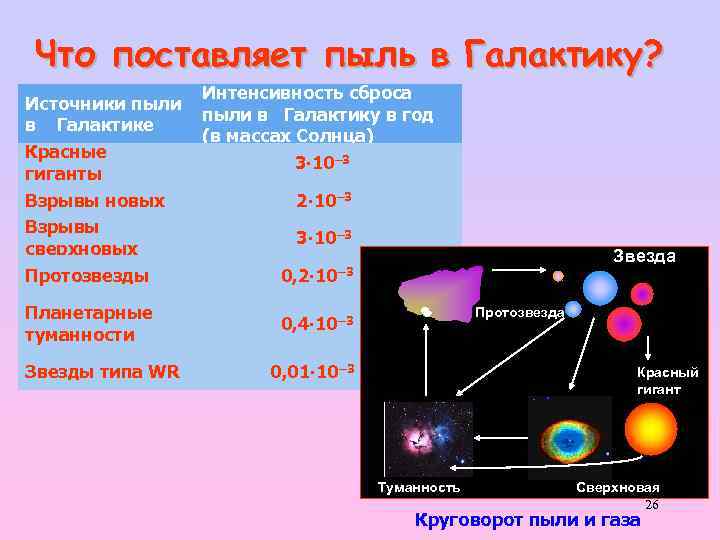 Что поставляет пыль в Галактику?

| Источники пыли в Галактике | Интенсивность сброса пыли в Галактику в год (в массах Солнца) |
|---|---|
| Красные гиганты | $3 \cdot 10^{-3}$ |
| Взрывы новых | $2 \cdot 10^{-3}$ |
| Взрывы сверхновых | $3 \cdot 10^{-3}$ |
| Протозвезды | $0{,}2 \cdot 10^{-3}$ |
| Планетарные туманности | $0{,}4 \cdot 10^{-3}$ |
| Звезды типа WR | $0{,}01 \cdot 10^{-3}$ |

Звезда

Протозвезда

Красный гигант

Туманность

Сверхновая

26

Круговорот пыли и газа